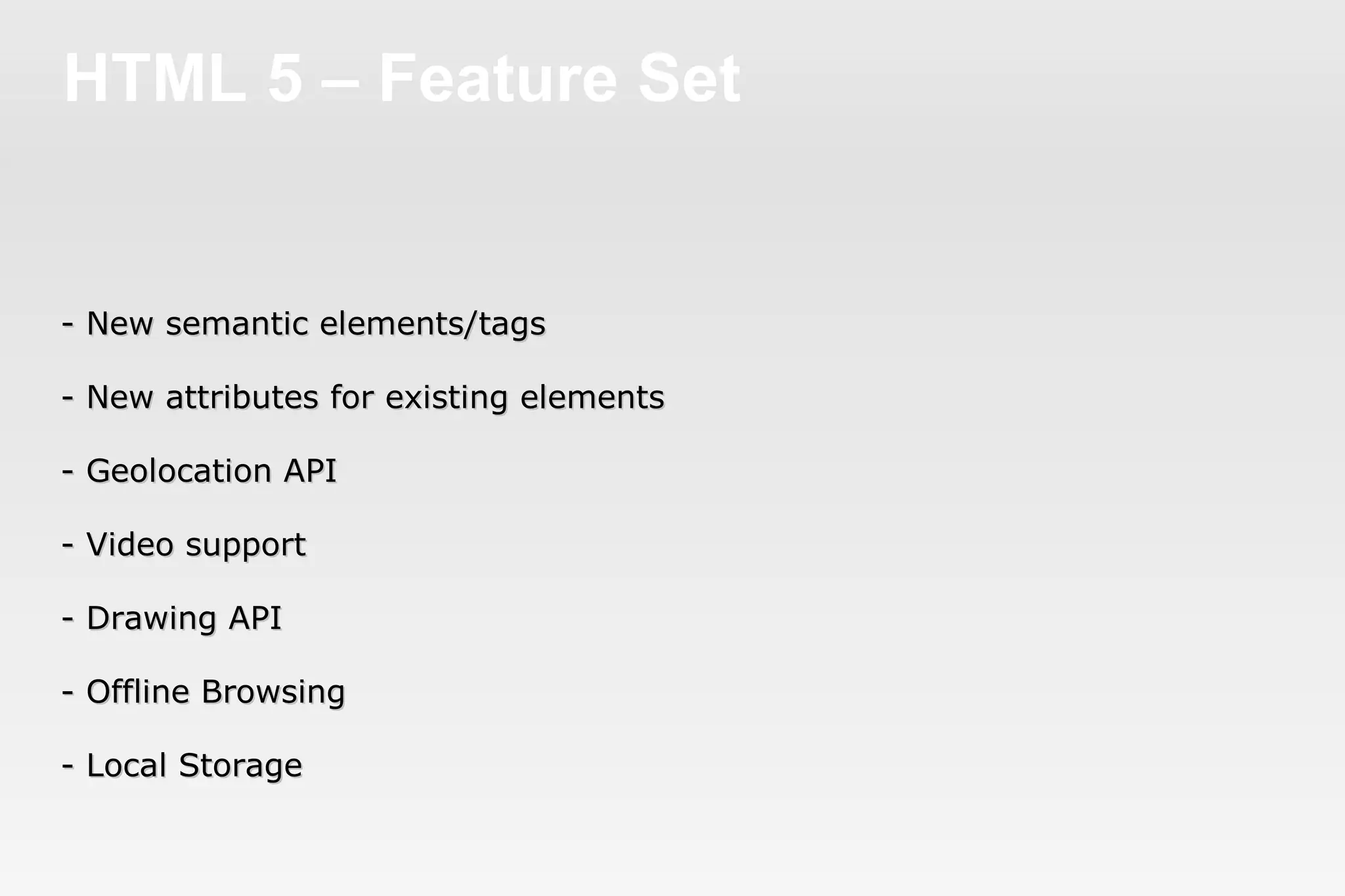 HTML 5 – Feature Set

- New semantic elements/tags

- New attributes for existing elements

- Geolocation API

- Video support

- Drawing API

- Offline Browsing

- Local Storage